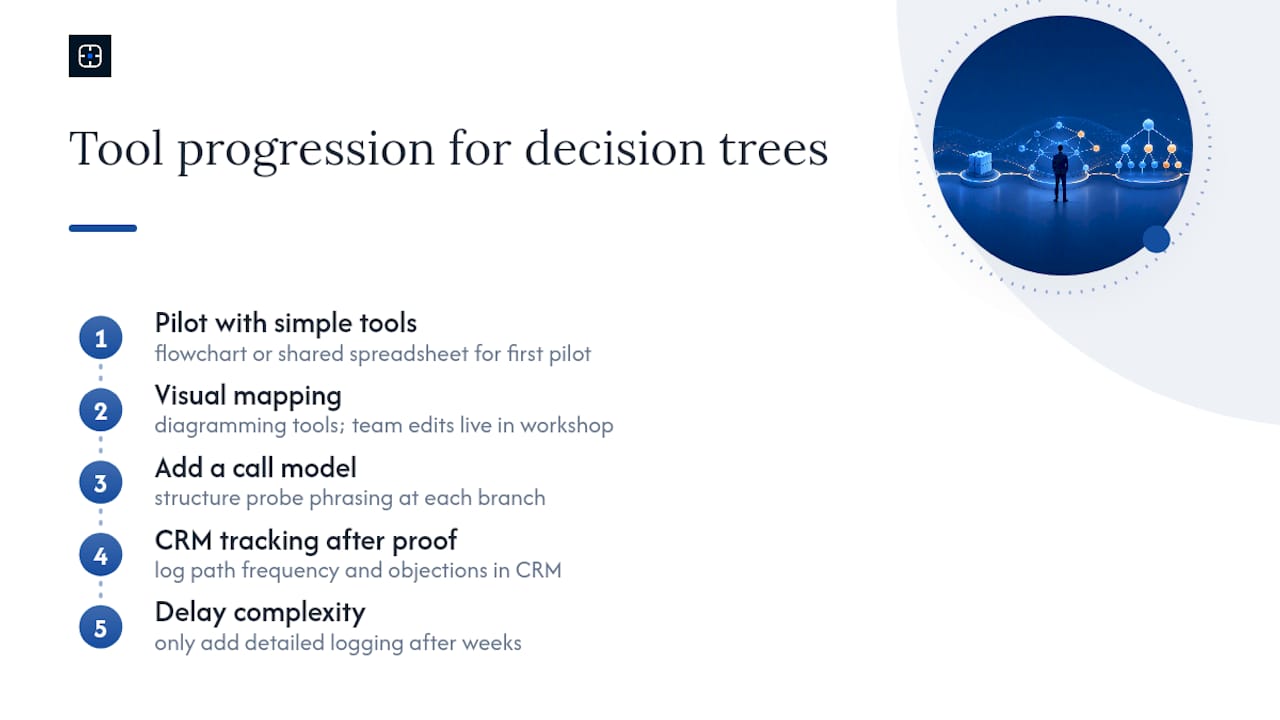 Tool progression for decision trees

1 Pilot with simple tools
flowchart or shared spreadsheet for first pilot

2 Visual mapping
diagramming tools; team edits live in workshop

3 Add a call model
structure probe phrasing at each branch

4 CRM tracking after proof
log path frequency and objections in CRM

5 Delay complexity
only add detailed logging after weeks